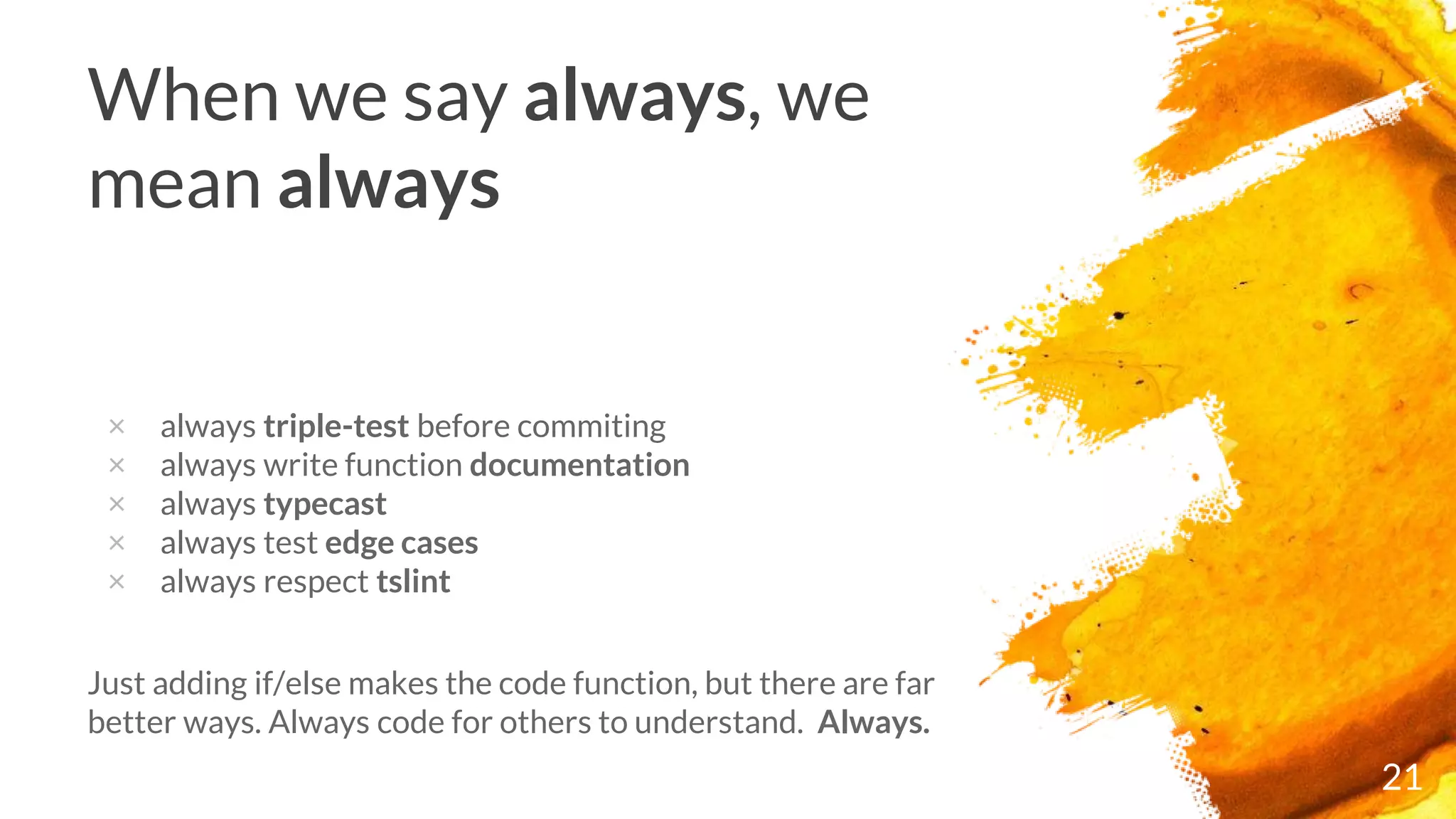 When we say always, we mean always

× always triple-test before commiting
× always write function documentation
× always typecast
× always test edge cases
× always respect tslint

Just adding if/else makes the code function, but there are far better ways. Always code for others to understand. Always.

21